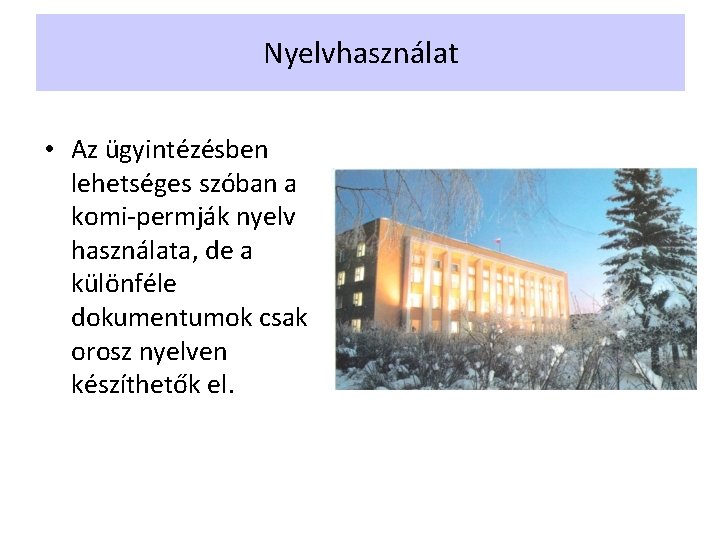 Nyelvhasználat

• Az ügyintézésben lehetséges szóban a komi-permják nyelv használata, de a különféle dokumentumok csak orosz nyelven készíthetők el.